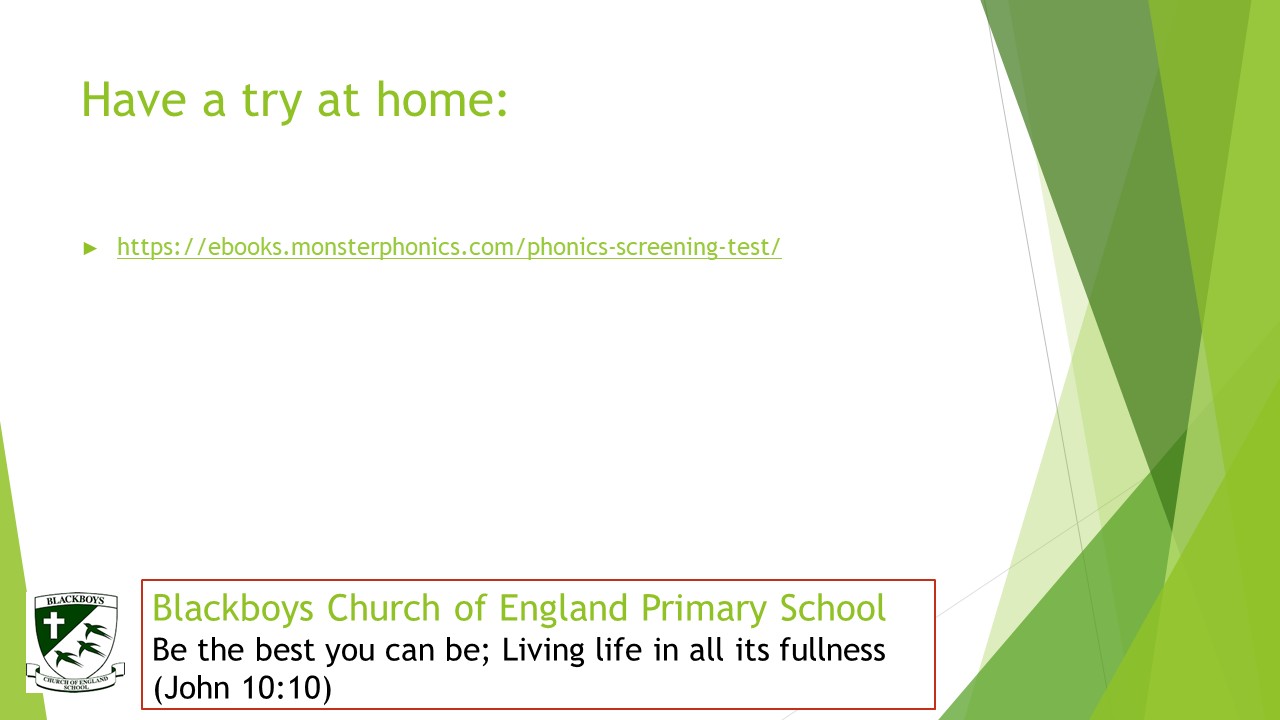 Have a try at home:

https://ebooks.monsterphonics.com/phonics-screening-test/

BLACKBOYS
CHURCH OF ENGLAND SCHOOL

Blackboys Church of England Primary School
Be the best you can be; Living life in all its fullness (John 10:10)